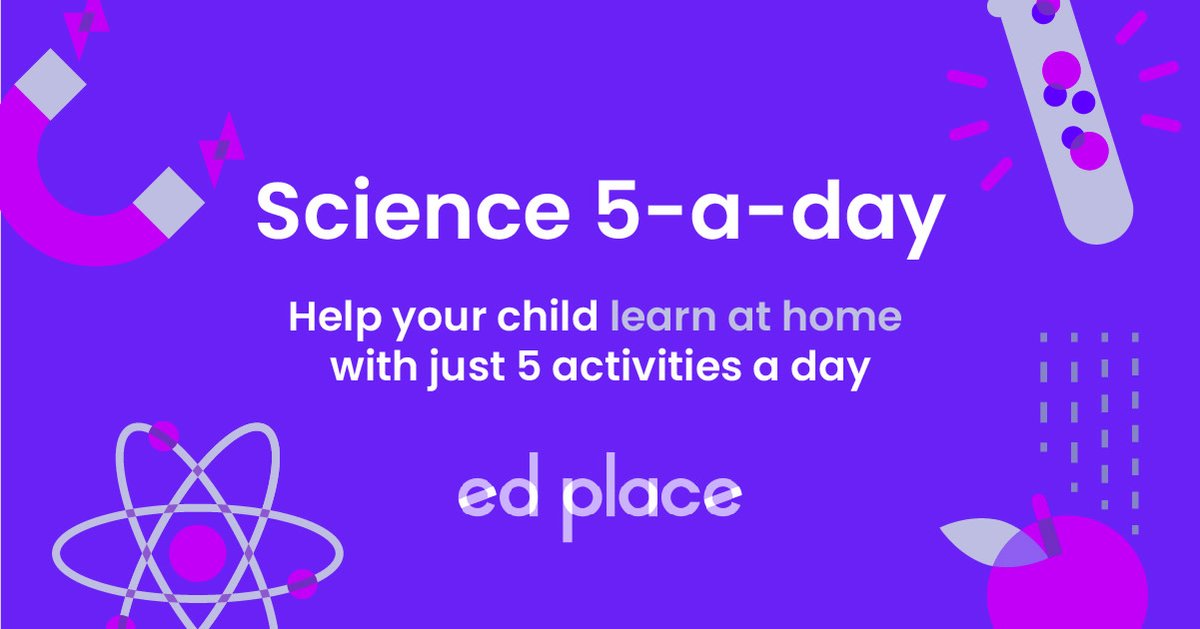 Science 5-a-day

Help your child learn at home with just 5 activities a day

ed place